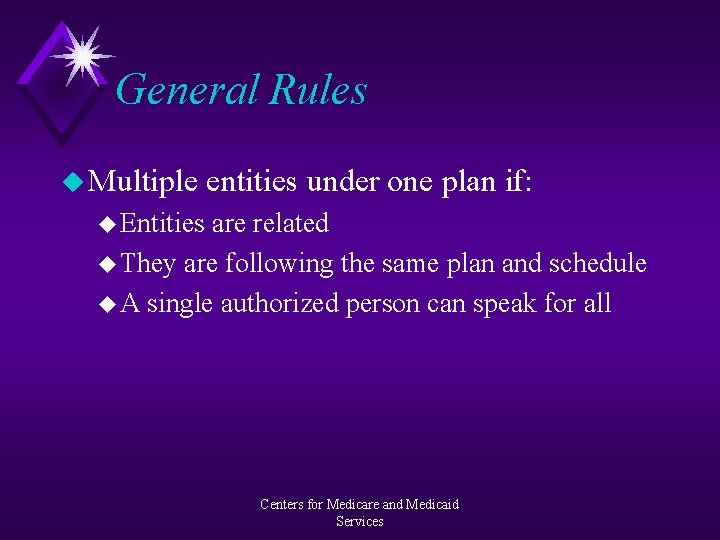 General Rules

Multiple entities under one plan if:

Entities are related

They are following the same plan and schedule

A single authorized person can speak for all

Centers for Medicare and Medicaid Services